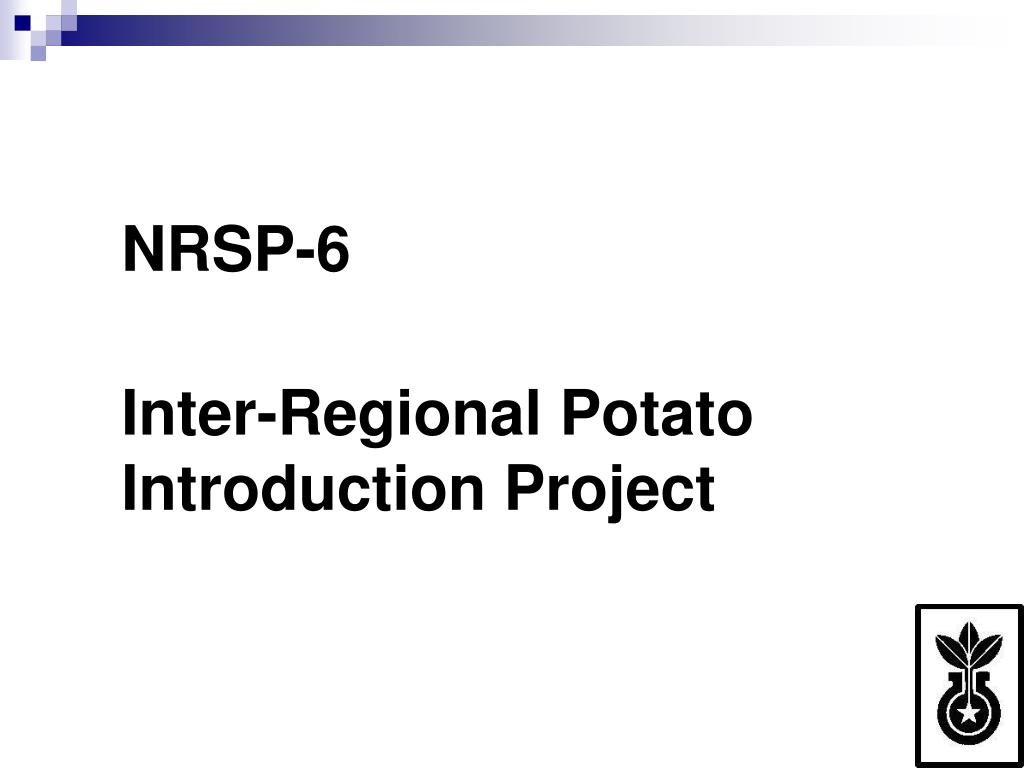 NRSP-6

Inter-Regional Potato Introduction Project